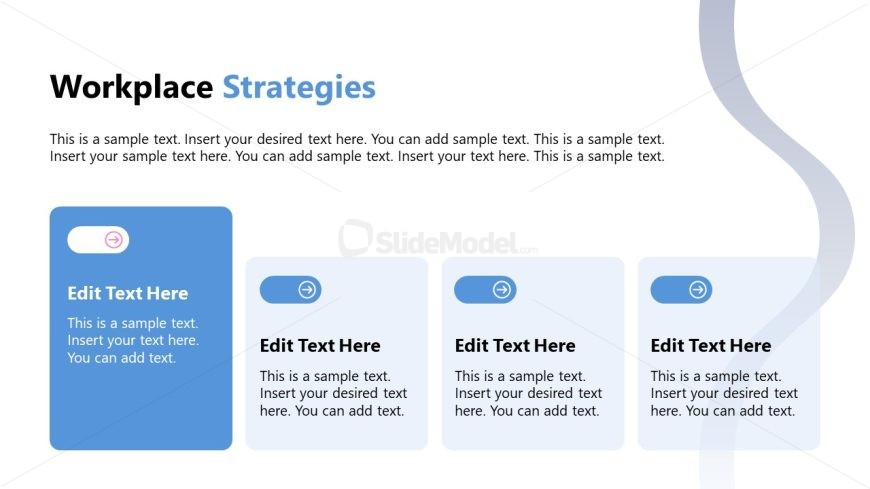 Workplace Strategies

This is a sample text. Insert your desired text here. You can add sample text. This is a sample text. Insert your sample text here. You can add sample text. Insert your text here. This is a sample text.

SlideModel.com

Edit Text Here

This is a sample text. Insert your text here. You can add text.

Edit Text Here

This is a sample text. Insert your desired text here. You can add text.

Edit Text Here

This is a sample text. Insert your desired text here. You can add text.

Edit Text Here

This is a sample text. Insert your desired text here. You can add text.